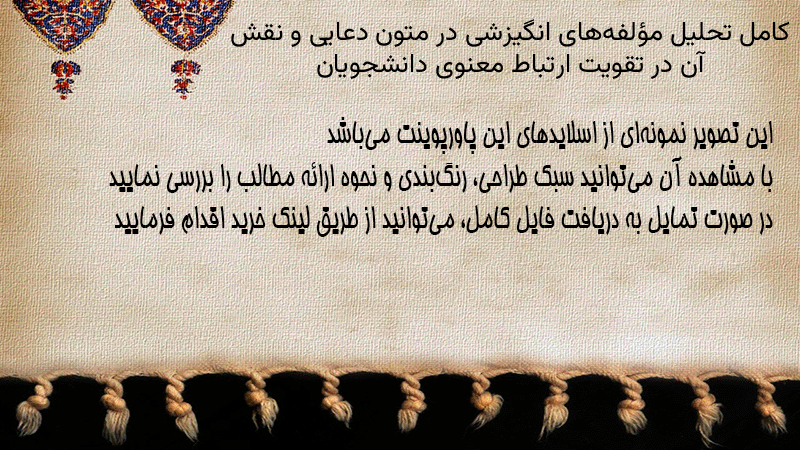 کامل تحلیل مؤلفه‌های انگیزشی در متون دعایی و نقش آن در تقویت ارتباط معنوی دانشجویان

این تصویر نمونه‌ای از اسلایدهای این پاورپوینت می‌باشد
با مشاهده آن می‌توانید سبک طراحی، رنگ‌بندی و نحوه ارائه مطالب را بررسی نمایید
در صورت تمایل به دریافت فایل کامل، می‌توانید از طریق لینک خرید اقدام فرمایید